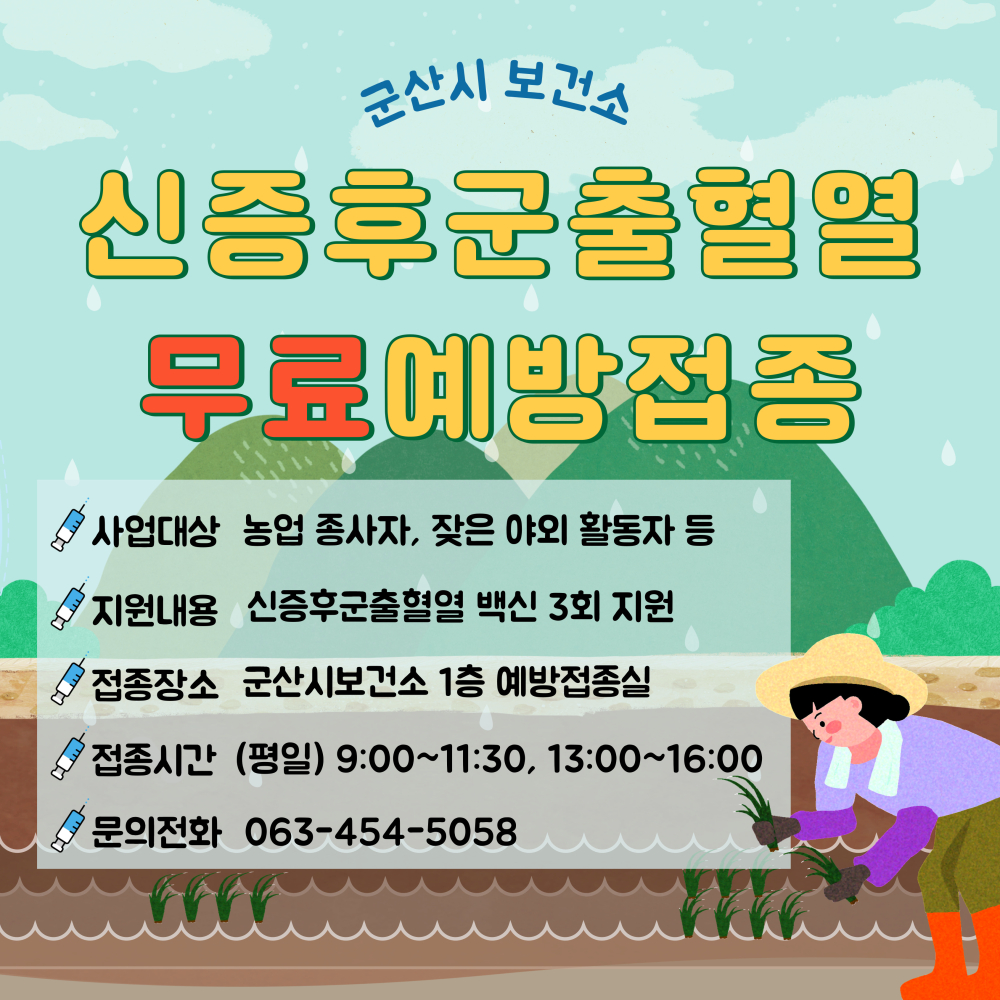 군산시 보건소

신증후군출혈열

무료예방접종

사업대상 농업 종사자, 잦은 야외 활동자 등

지원내용 신증후군출혈열 백신 3회 지원

접종장소 군산시보건소 1층 예방접종실

접종시간 (평일) 9:00~11:30, 13:00~16:00

문의전화 063-454-5058